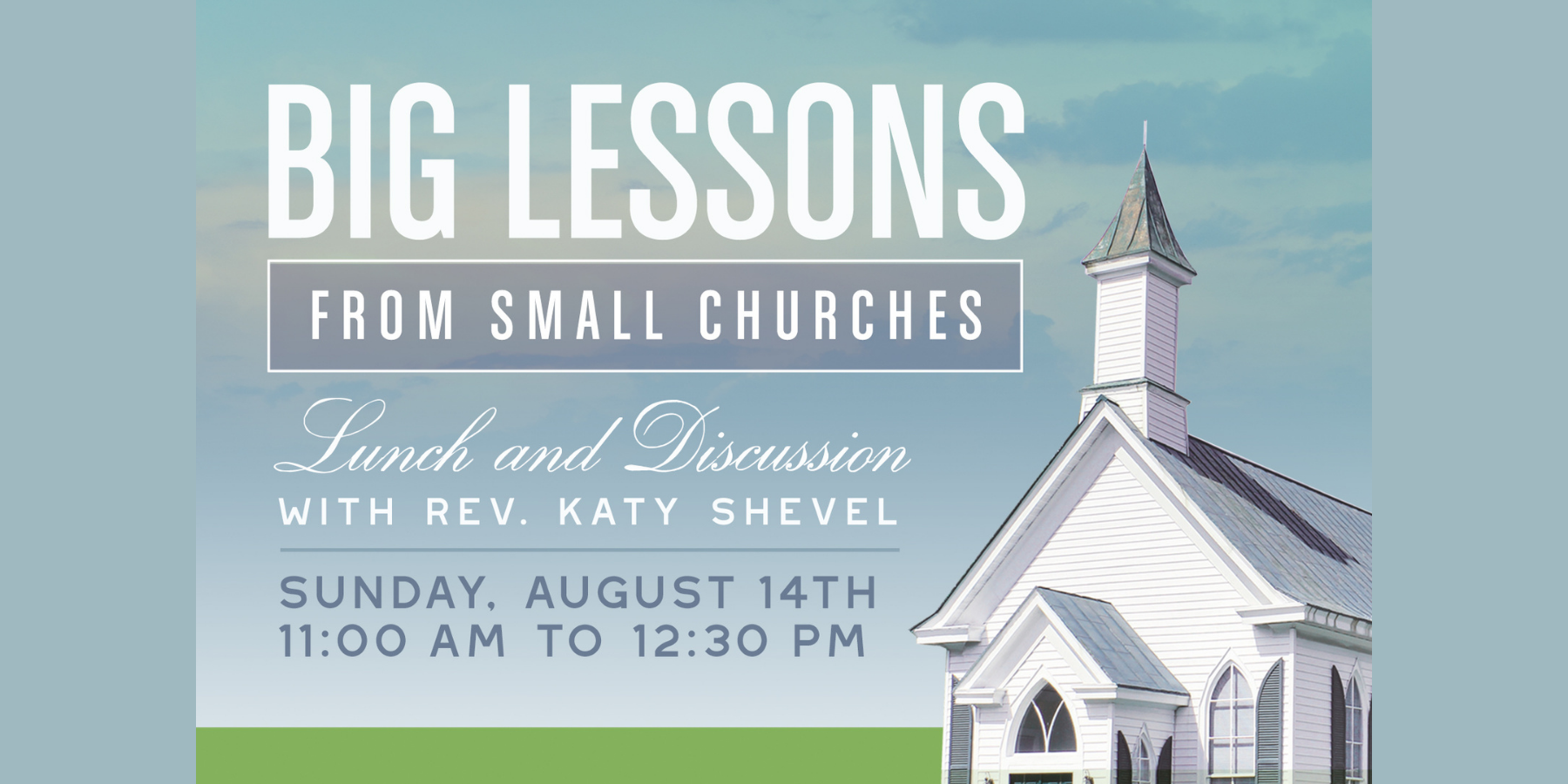 BIG LESSONS

FROM SMALL CHURCHES

Lunch and Discussion

WITH REV. KATY SHEVEL

SUNDAY, AUGUST 14TH
11:00 AM TO 12:30 PM